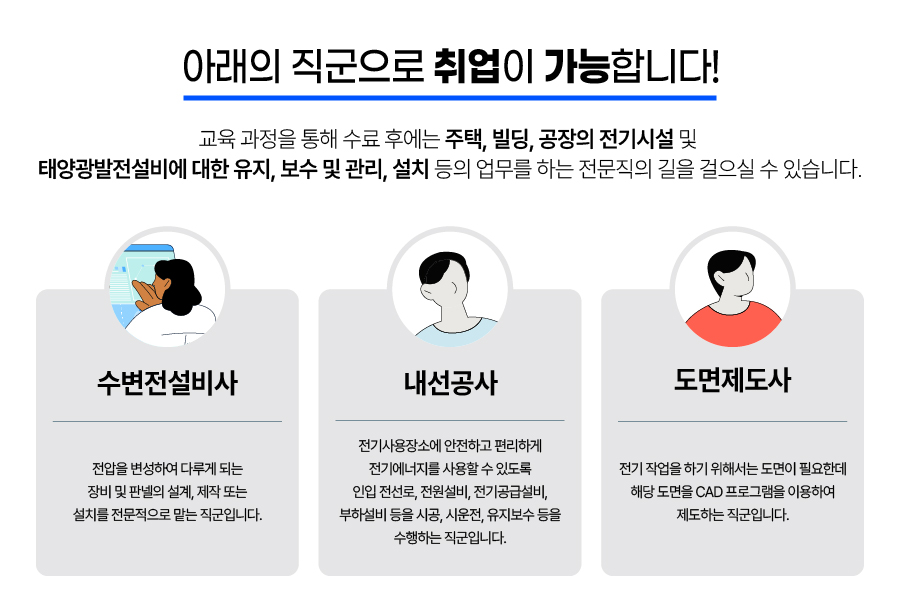 아래의 직군으로 취업이 가능합니다!

교육 과정을 통해 수료 후에는 주택, 빌딩, 공장의 전기시설 및 태양광발전설비에 대한 유지, 보수 및 관리, 설치 등의 업무를 하는 전문직의 길을 걸으실 수 있습니다.

수변전설비사

전압을 변성하여 다루게 되는 장비 및 판넬의 설계, 제작 또는 설치를 전문적으로 맡는 직군입니다.

내선공사

전기사용장소에 안전하고 편리하게 전기에너지를 사용할 수 있도록 인입 전선로, 전원설비, 전기공급설비, 부하설비 등을 시공, 시운전, 유지보수 등을 수행하는 직군입니다.

도면제도사

전기 작업을 하기 위해서는 도면이 필요한데 해당 도면을 CAD 프로그램을 이용하여 제도하는 직군입니다.